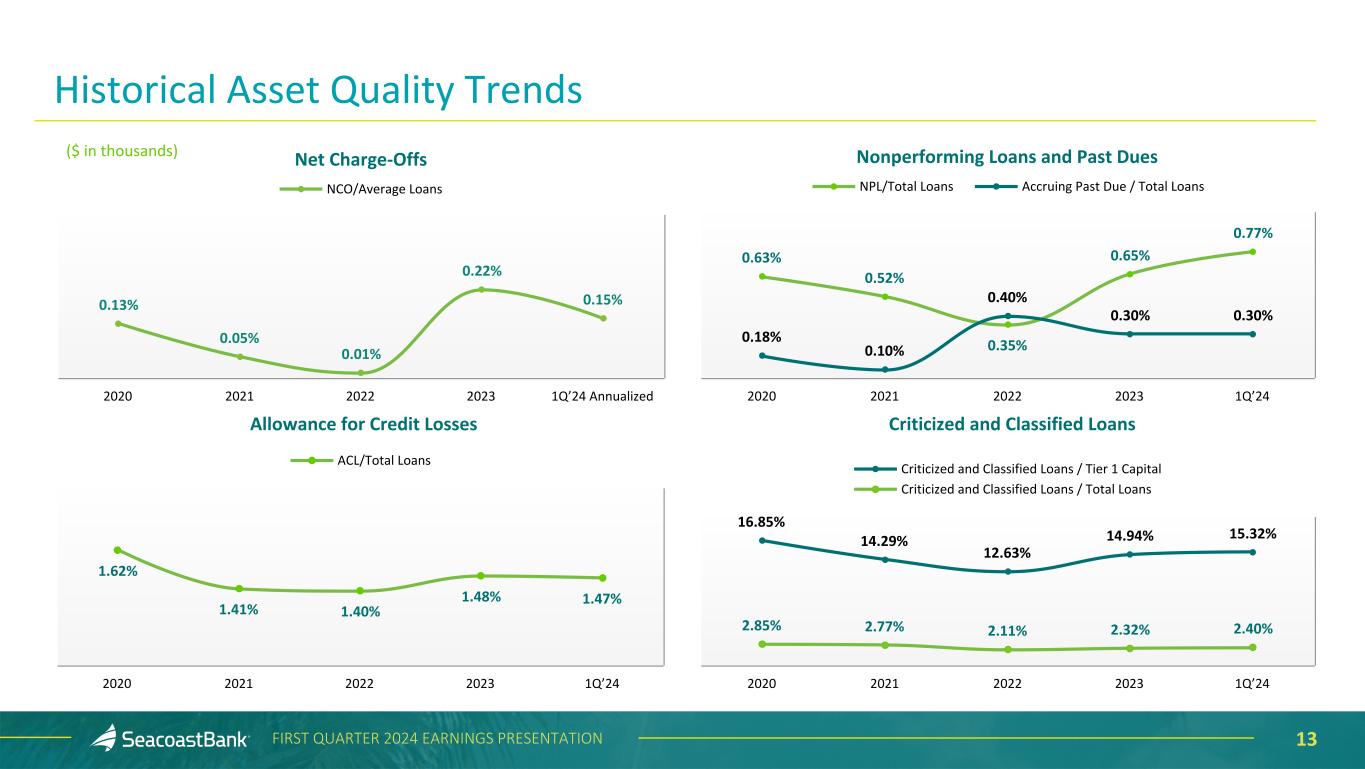 Historical Asset Quality Trends

($ in thousands)

Net Charge-Offs

NCO/Average Loans

0.13%
0.05%
0.01%
0.22%
0.15%

2020 2021 2022 2023 1Q'24 Annualized

Nonperforming Loans and Past Dues

NPL/Total Loans Accruing Past Due / Total Loans

0.63%
0.52%
0.35%
0.65%
0.77%
0.18%
0.10%
0.40%
0.30%
0.30%

2020 2021 2022 2023 1Q'24

Allowance for Credit Losses

ACL/Total Loans

1.62%
1.41%
1.40%
1.48%
1.47%

2020 2021 2022 2023 1Q'24

Criticized and Classified Loans

Criticized and Classified Loans / Tier 1 Capital
Criticized and Classified Loans / Total Loans

16.85%
14.29%
12.63%
14.94%
15.32%
2.85%
2.77%
2.11%
2.32%
2.40%

2020 2021 2022 2023 1Q'24

SeacoastBank FIRST QUARTER 2024 EARNINGS PRESENTATION 13